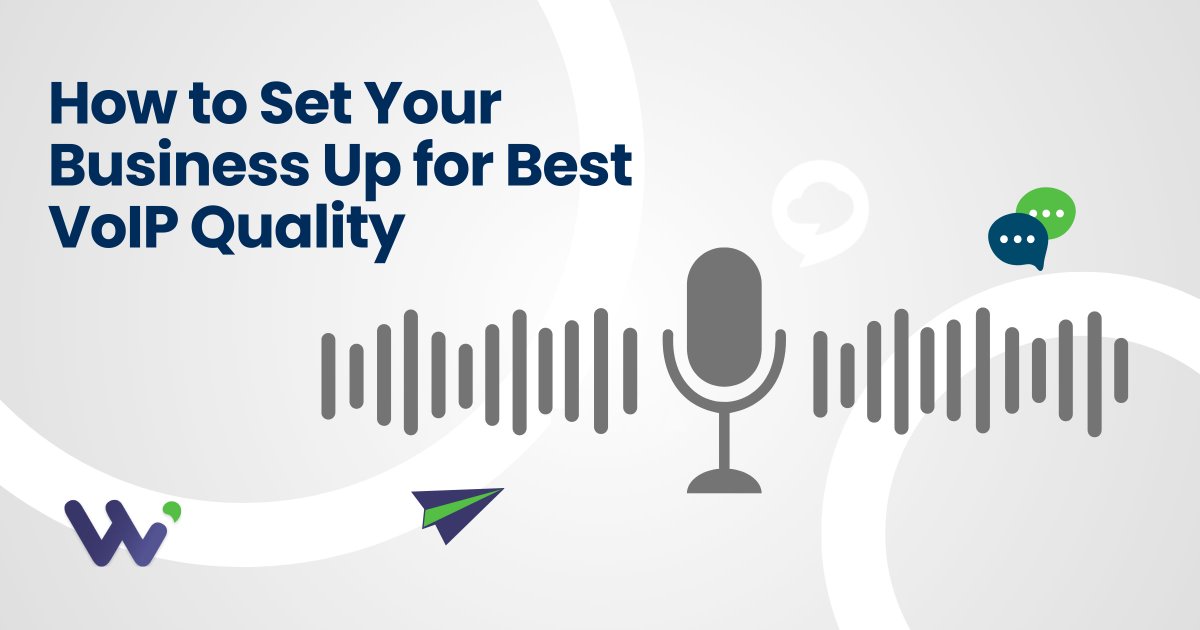 How to Set Your Business Up for Best VoIP Quality